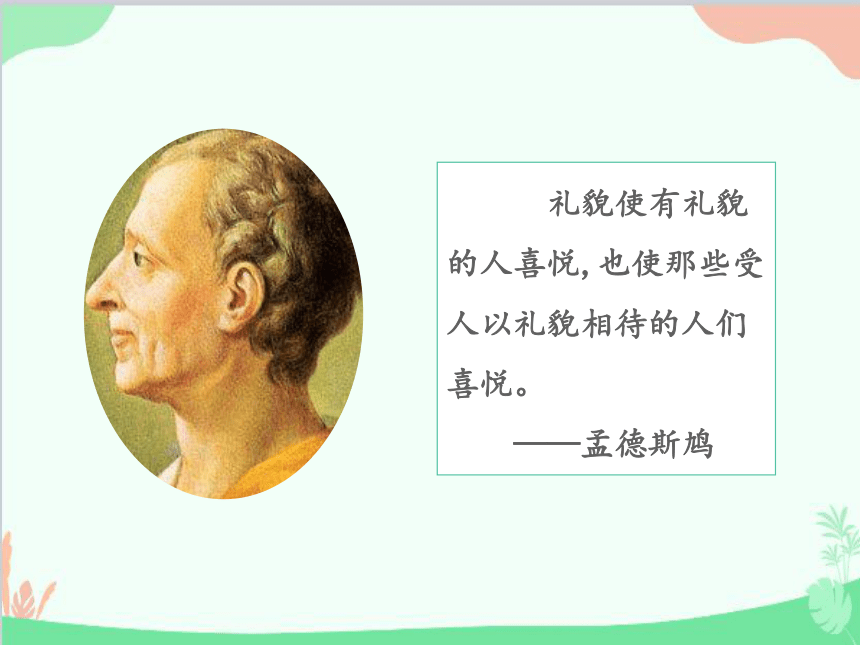 礼貌使有礼貌的人喜悦，也使那些受人以礼貌相待的人们喜悦。

——孟德斯鸠